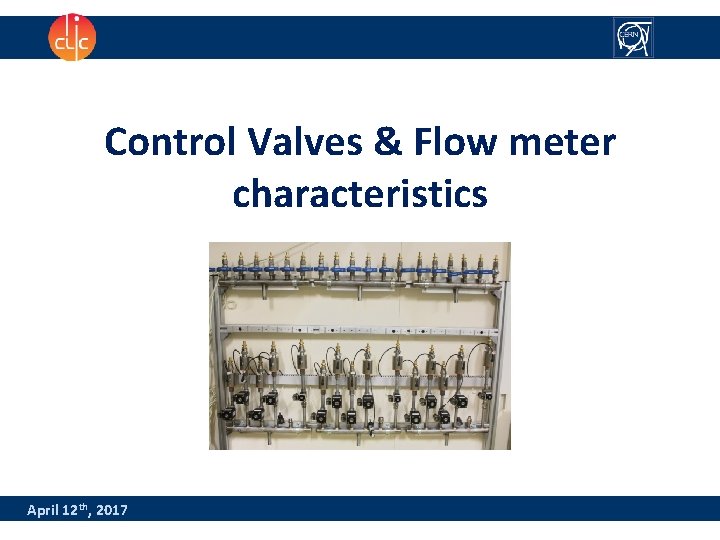 clic

CERN

Control Valves & Flow meter characteristics

April 12$^{th}$, 2017